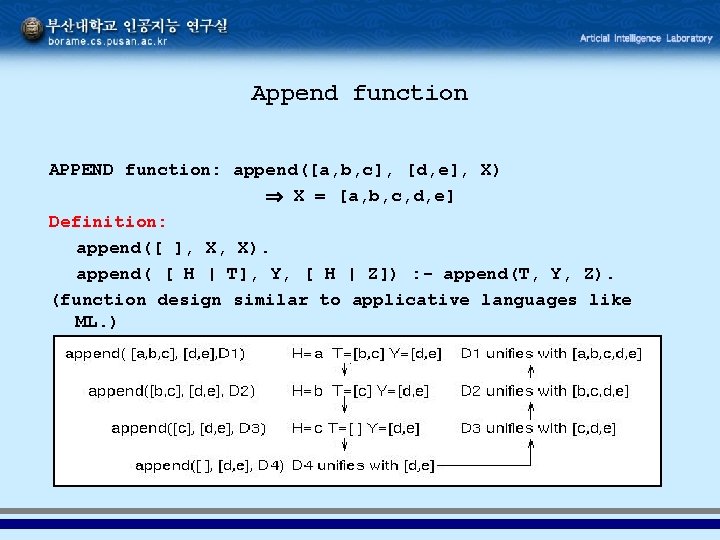 부산대학교 인공지능 연구실
borame.cs.pusan.ac.kr

Articial Intelligence Laboratory

Append function

APPEND function: append([a,b,c], [d,e], X)
$\Rightarrow$ X = [a,b,c,d,e]

Definition:
append([ ], X, X).
append( [ H | T], Y, [ H | Z]) :- append(T, Y, Z).
(function design similar to applicative languages like ML.)

append( [a,b,c], [d,e],D1) H=a T=[b,c] Y=[d,e] D1 unifies with [a,b,c,d,e]

append([b,c], [d,e], D2) H=b T=[c] Y=[d,e] D2 unifies with [b,c,d,e]

append([c], [d,e], D3) H=c T=[ ] Y=[d,e] D3 unifies with [c,d,e]

append([ ], [d,e], D4) D4 unifies with [d,e]